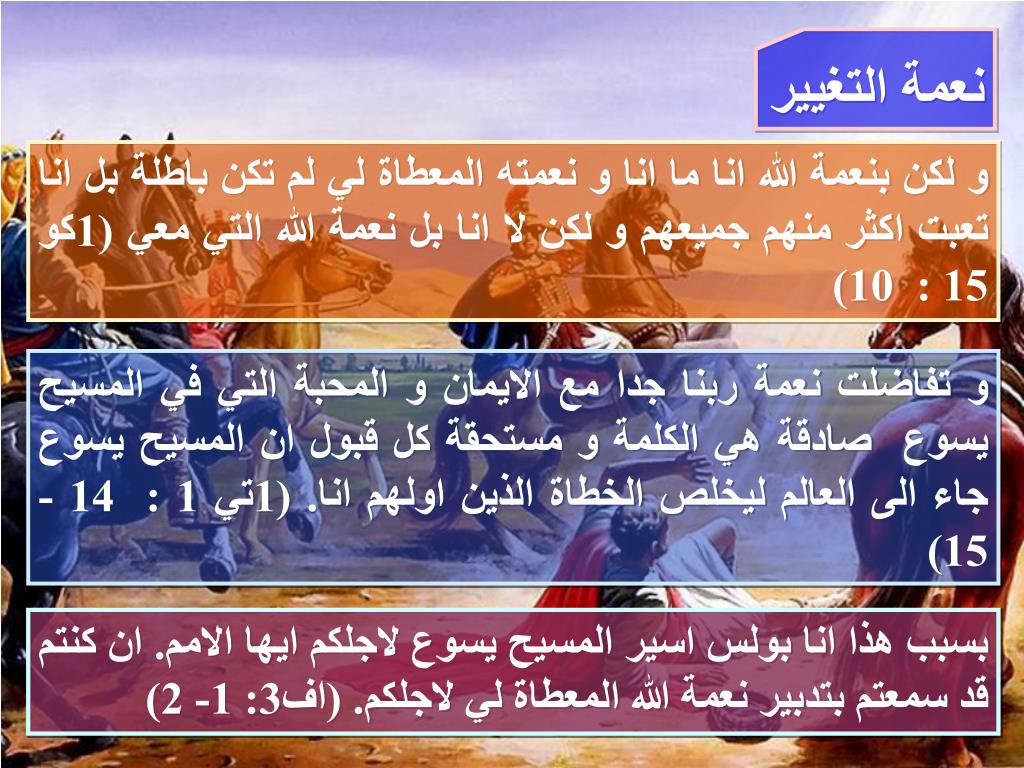 نعمة التغيير

و لكن بنعمة الله انا ما انا و نعمته المعطاة لي لم تكن باطلة بل انا تعبت اكثر منهم جميعهم و لكن لا انا بل نعمة الله التي معي (1كو 15 : 10)

و تفاضلت نعمة ربنا جدا مع الايمان و المحبة التي في المسيح يسوع صادقة هي الكلمة و مستحقة كل قبول ان المسيح يسوع جاء الى العالم ليخلص الخطاة الذين اولهم انا. (1تي 1 : 14 - 15)

بسبب هذا انا بولس اسير المسيح يسوع لاجلكم ايها الامم. ان كنتم قد سمعتم بتدبير نعمة الله المعطاة لي لاجلكم. (اف3: 1- 2)